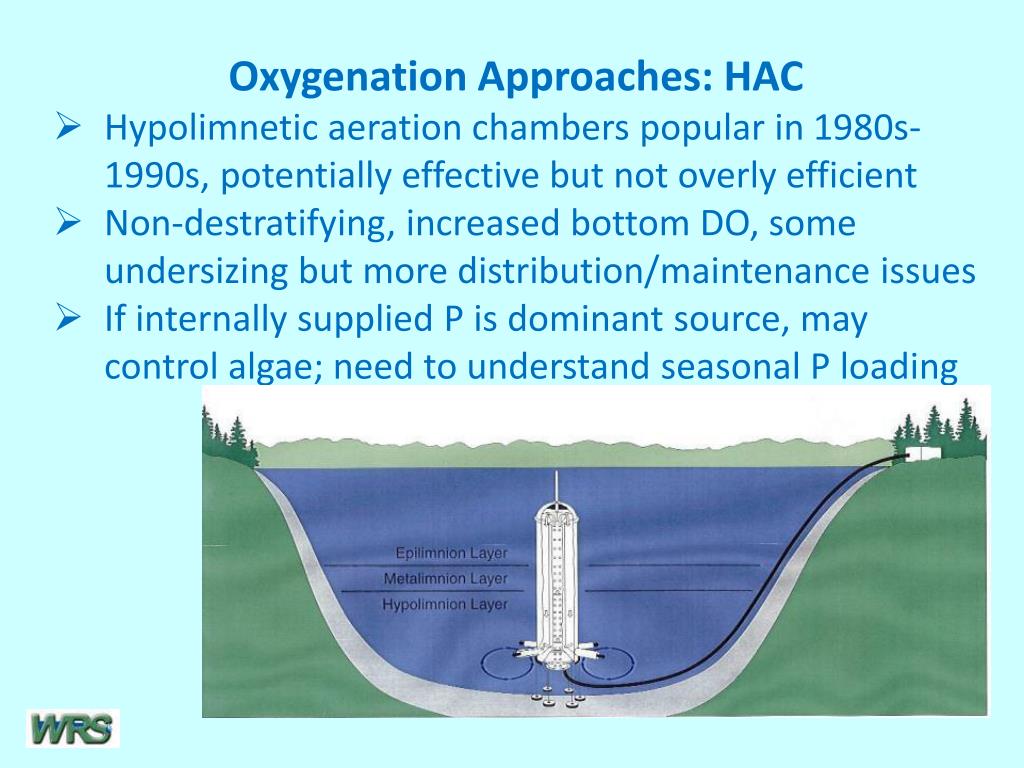 Oxygenation Approaches: HAC

➢ Hypolimnetic aeration chambers popular in 1980s-1990s, potentially effective but not overly efficient

➢ Non-destratifying, increased bottom DO, some undersizing but more distribution/maintenance issues

➢ If internally supplied P is dominant source, may control algae; need to understand seasonal P loading

Epilimnion Layer
Metalimnion Layer
Hypolimnion Layer

WRS